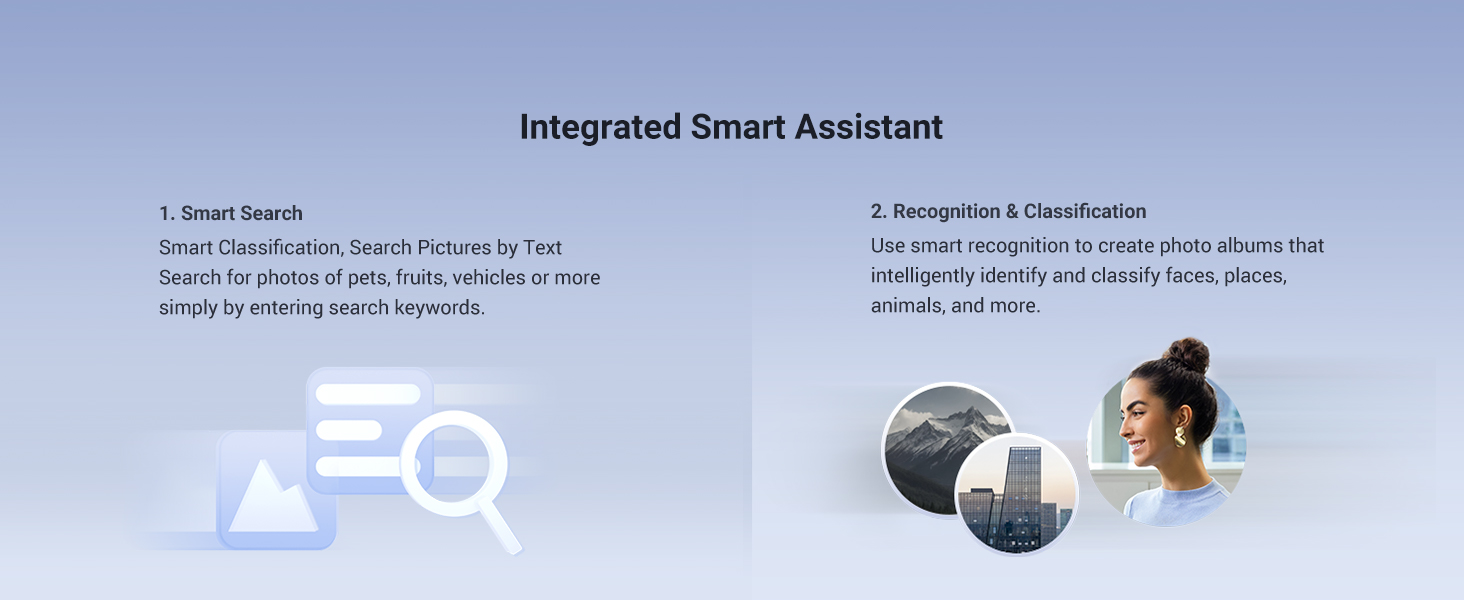 Integrated Smart Assistant

1. Smart Search
Smart Classification, Search Pictures by Text
Search for photos of pets, fruits, vehicles or more simply by entering search keywords.

2. Recognition & Classification
Use smart recognition to create photo albums that intelligently identify and classify faces, places, animals, and more.